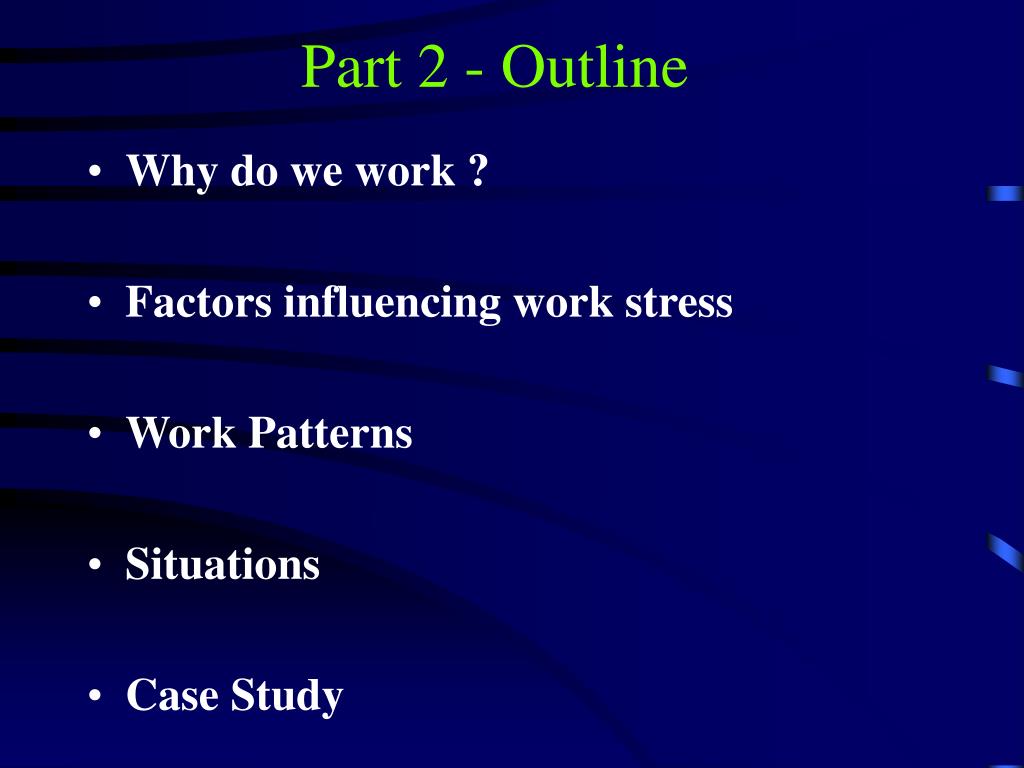 Part 2 - Outline

• Why do we work ?

• Factors influencing work stress

• Work Patterns

• Situations

• Case Study